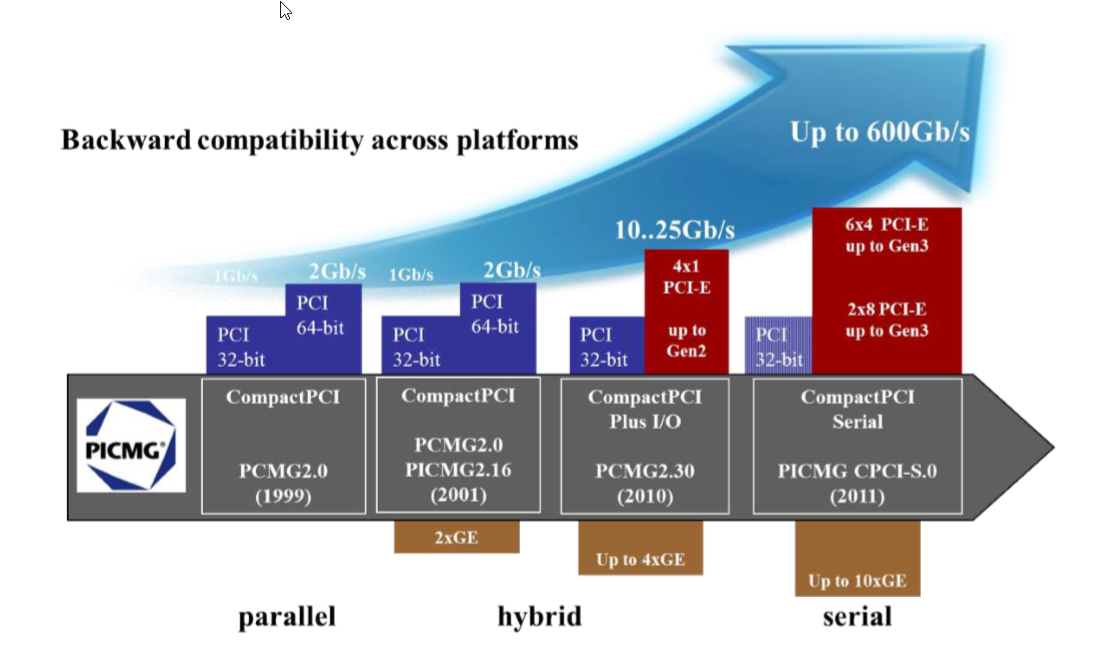 Backward compatibility across platforms

Up to 600Gb/s

1Gb/s

2Gb/s

PCI 32-bit

PCI 64-bit

1Gb/s

2Gb/s

PCI 32-bit

PCI 64-bit

10..25Gb/s

PCI 32-bit

4x1 PCI-E

up to Gen2

PCI 32-bit

6x4 PCI-E up to Gen3

2x8 PCI-E up to Gen3

PICMG

CompactPCI

PCMG2.0 (1999)

CompactPCI

PCMG2.0 PICMG2.16 (2001)

CompactPCI Plus I/O

PCMG2.30 (2010)

CompactPCI Serial

PICMG CPCI-S.0 (2011)

2xGE

Up to 4xGE

Up to 10xGE

parallel

hybrid

serial